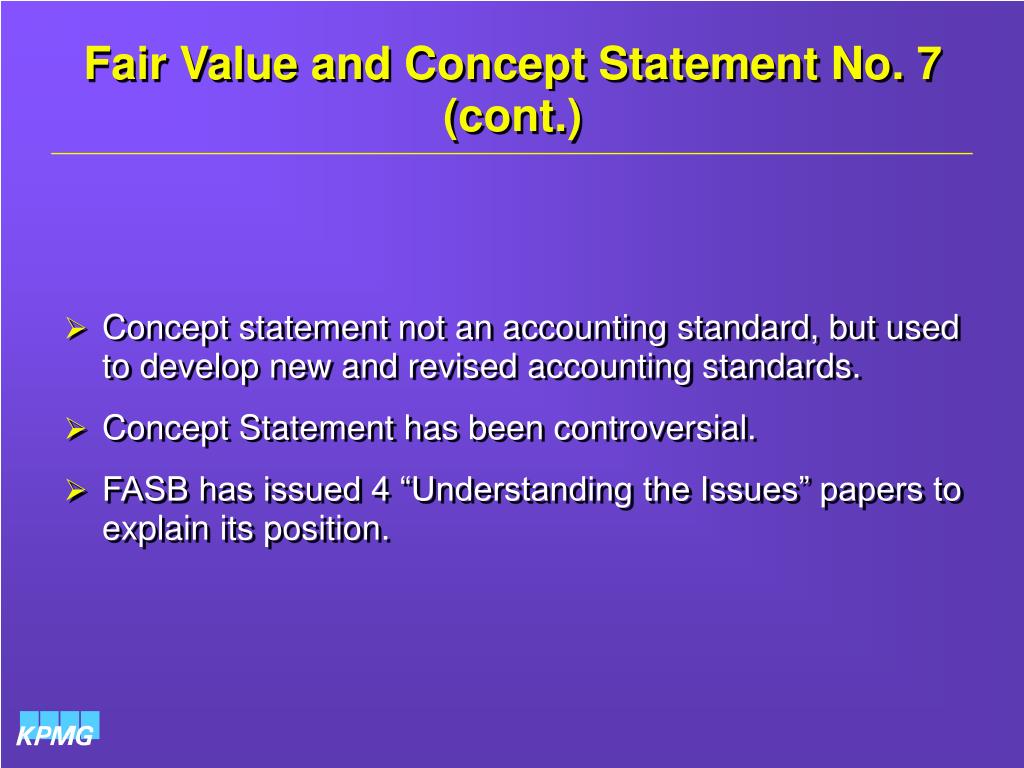 Fair Value and Concept Statement No. 7 (cont.)

➢ Concept statement not an accounting standard, but used to develop new and revised accounting standards.

➢ Concept Statement has been controversial.

➢ FASB has issued 4 “Understanding the Issues” papers to explain its position.

KPMG